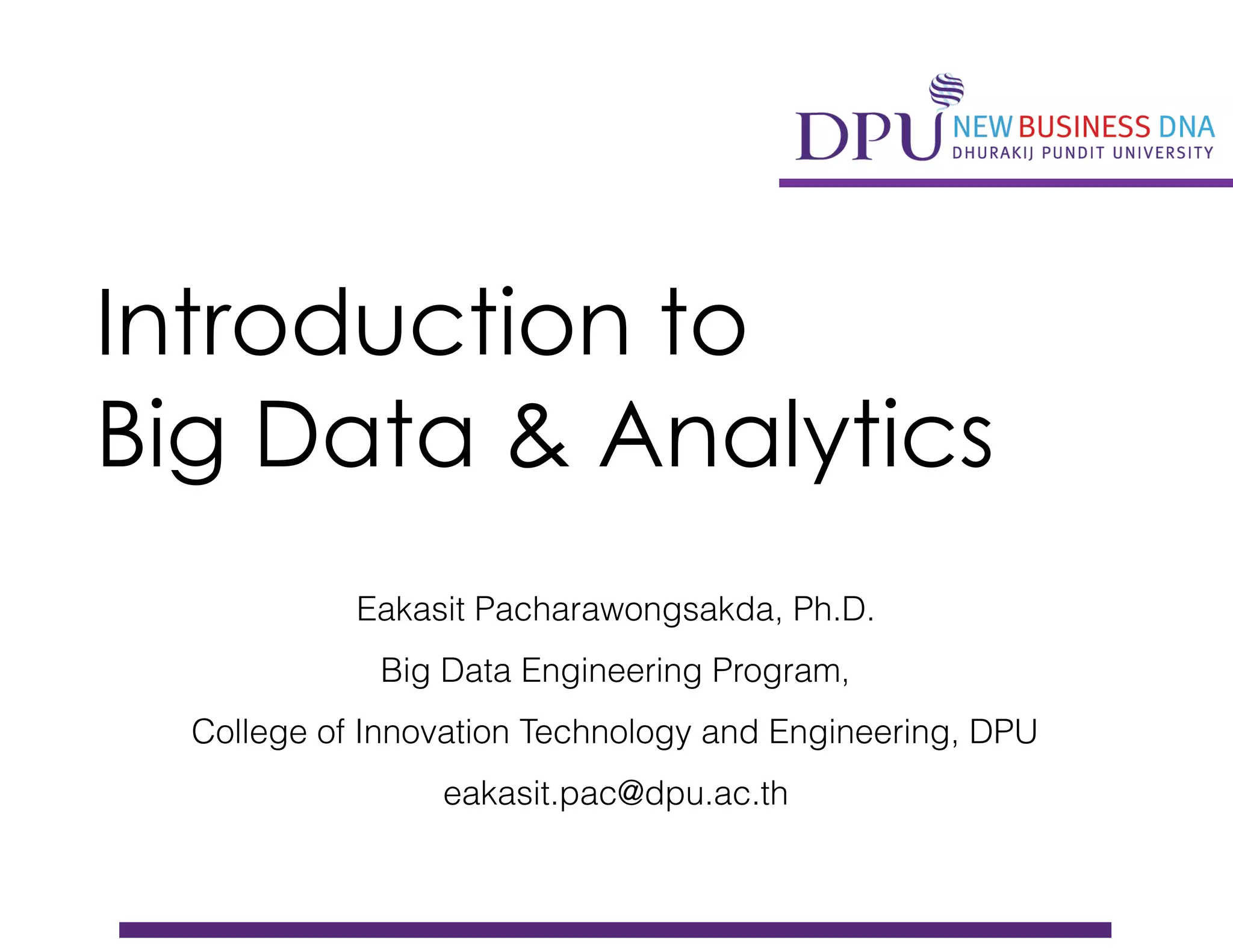 DPU NEW BUSINESS DNA
DHURAKIJ PUNDIT UNIVERSITY

Introduction to
Big Data & Analytics

Eakasit Pacharawongsakda, Ph.D.

Big Data Engineering Program,

College of Innovation Technology and Engineering, DPU

eakasit.pac@dpu.ac.th